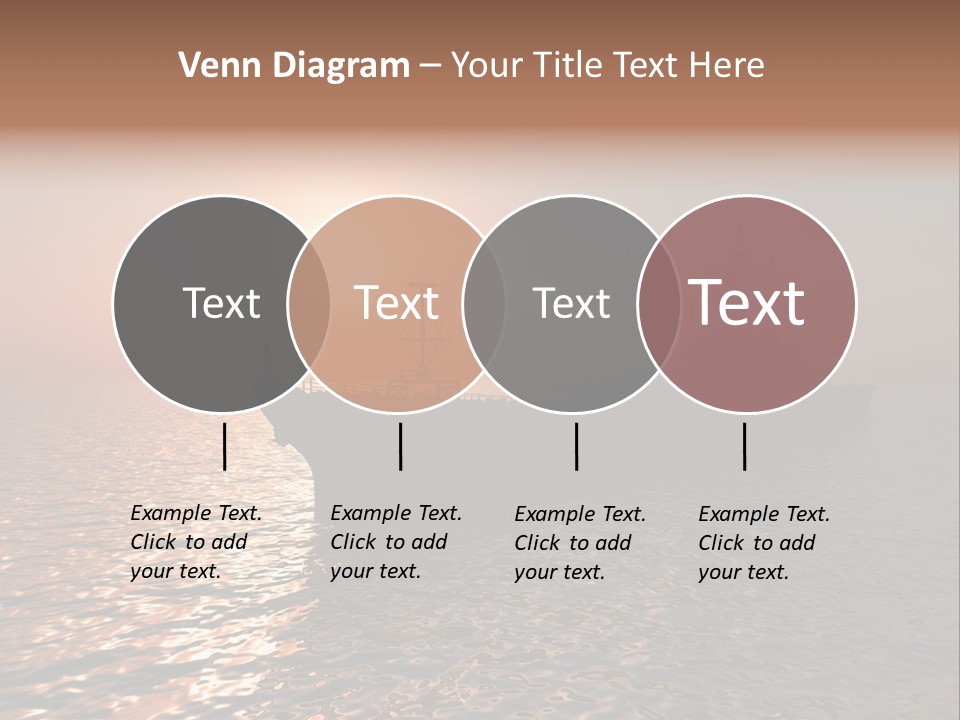 Venn Diagram – Your Title Text Here

Text

Text

Text

Text

Example Text. Click to add your text.

Example Text. Click to add your text.

Example Text. Click to add your text.

Example Text. Click to add your text.